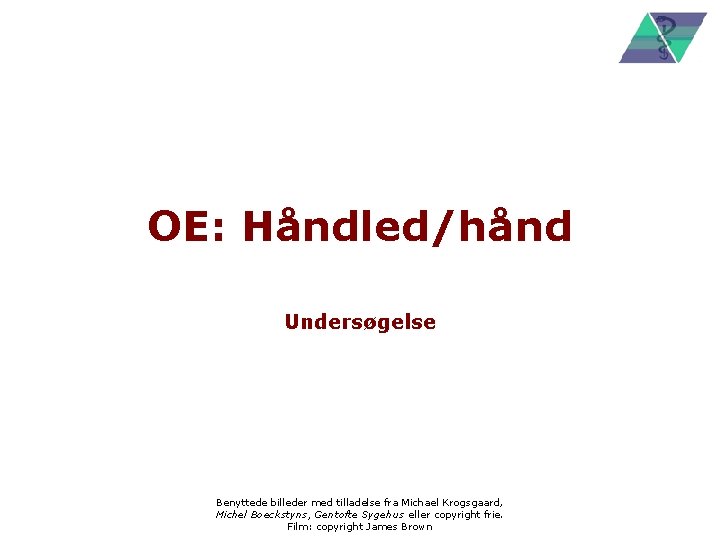 OE: Håndled/hånd

Undersøgelse

Benyttede billeder med tilladelse fra Michael Krogsgaard, Michel Boeckstyns, Gentofte Sygehus eller copyright frie. Film: copyright James Brown